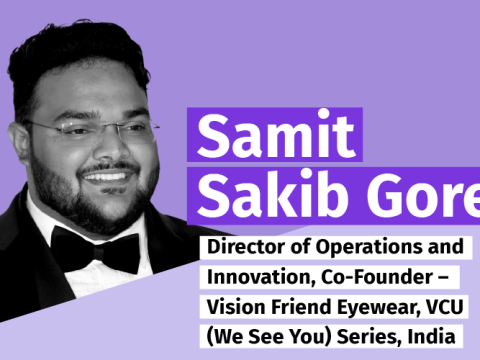 Samit Sakib Gore

Director of Operations and Innovation, Co-Founder – Vision Friend Eyewear, VCU (We See You) Series, India